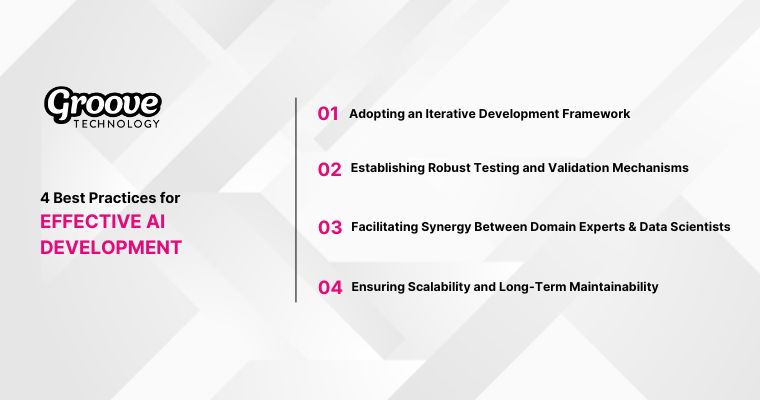 Groove
TECHNOLOGY

4 Best Practices for
EFFECTIVE AI DEVELOPMENT

01 Adopting an Iterative Development Framework

02 Establishing Robust Testing and Validation Mechanisms

03 Facilitating Synergy Between Domain Experts & Data Scientists

04 Ensuring Scalability and Long-Term Maintainability